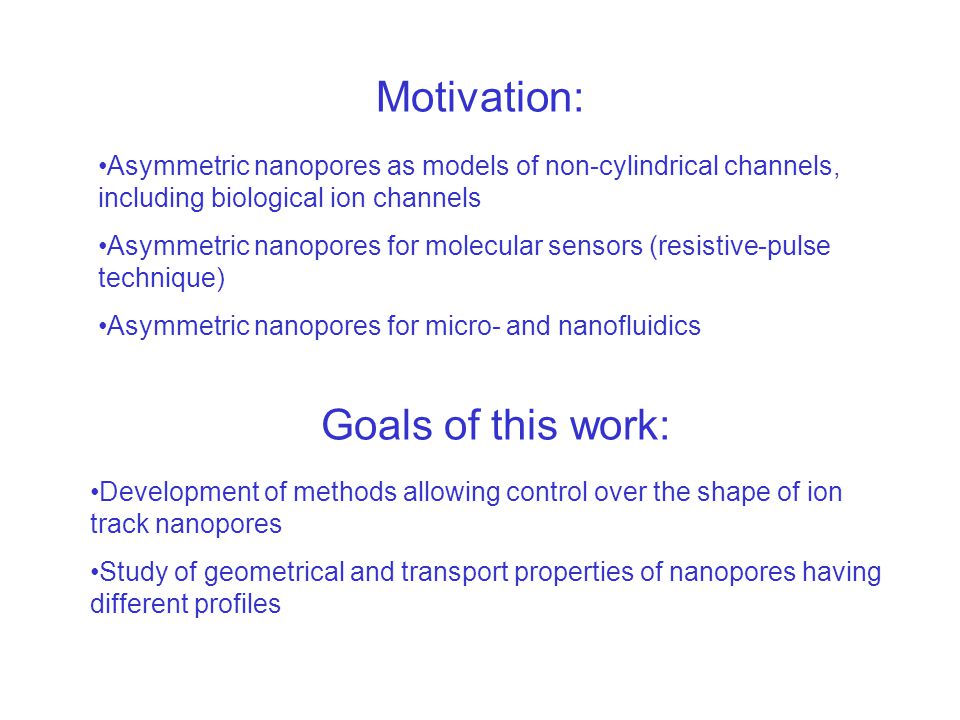 Motivation:

•Asymmetric nanopores as models of non-cylindrical channels, including biological ion channels

•Asymmetric nanopores for molecular sensors (resistive-pulse technique)

•Asymmetric nanopores for micro- and nanofluidics

Goals of this work:

•Development of methods allowing control over the shape of ion track nanopores

•Study of geometrical and transport properties of nanopores having different profiles